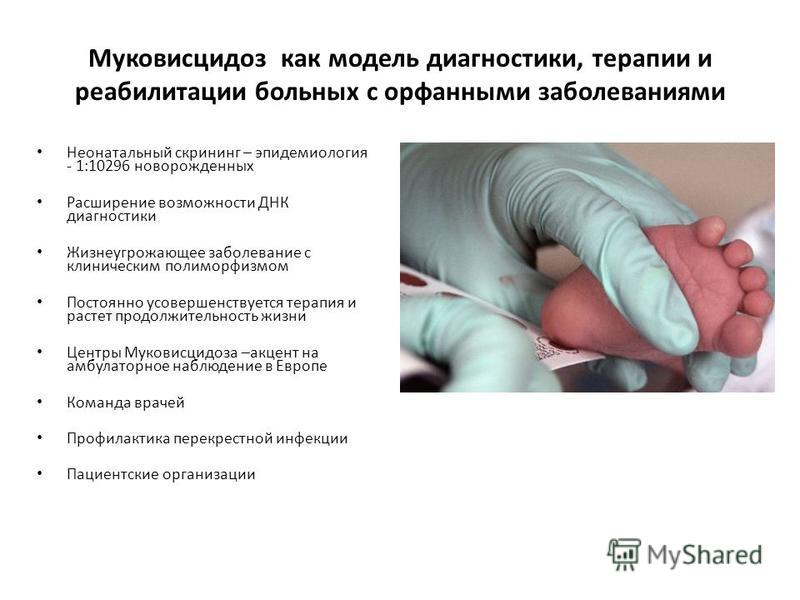 Муковисцидоз как модель диагностики, терапии и реабилитации больных с орфанными заболеваниями

• Неонатальный скрининг – эпидемиология - 1:10296 новорожденных

• Расширение возможности ДНК диагностики

• Жизнеугрожающее заболевание с клиническим полиморфизмом

• Постоянно усовершенствуется терапия и растет продолжительность жизни

• Центры Муковисцидоза –акцент на амбулаторное наблюдение в Европе

• Команда врачей

• Профилактика перекрестной инфекции

• Пациентские организации

MyShared